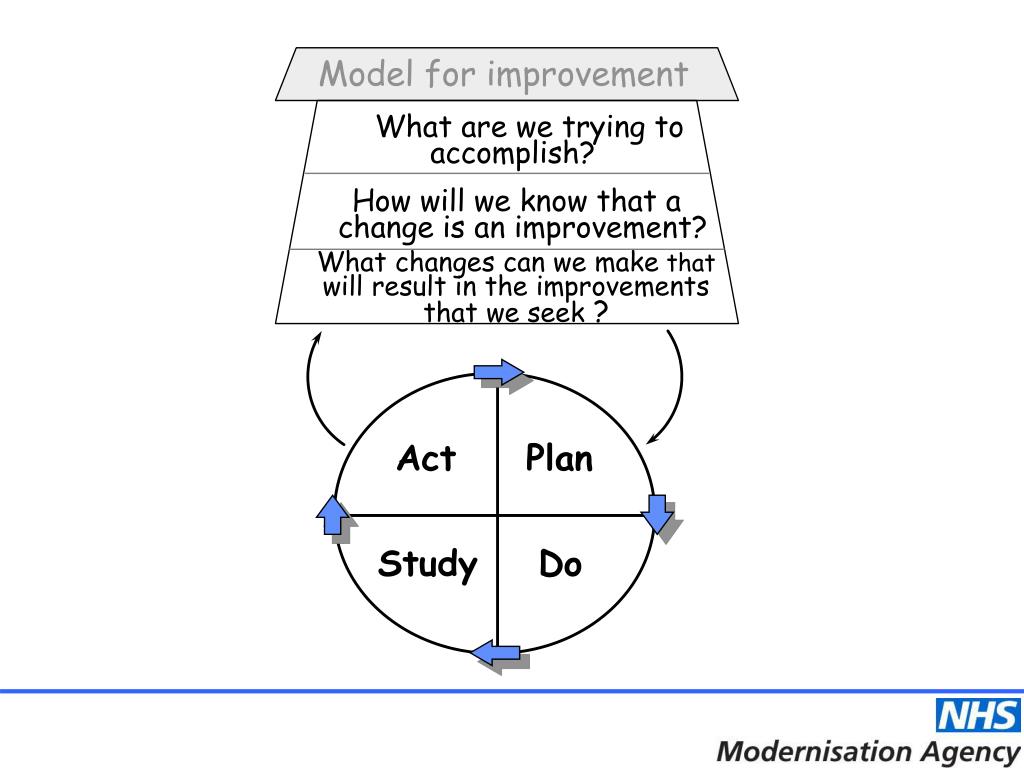 Model for improvement

What are we trying to accomplish?

How will we know that a change is an improvement?

What changes can we make that will result in the improvements that we seek ?

Act

Plan

Study

Do

NHS
Modernisation Agency